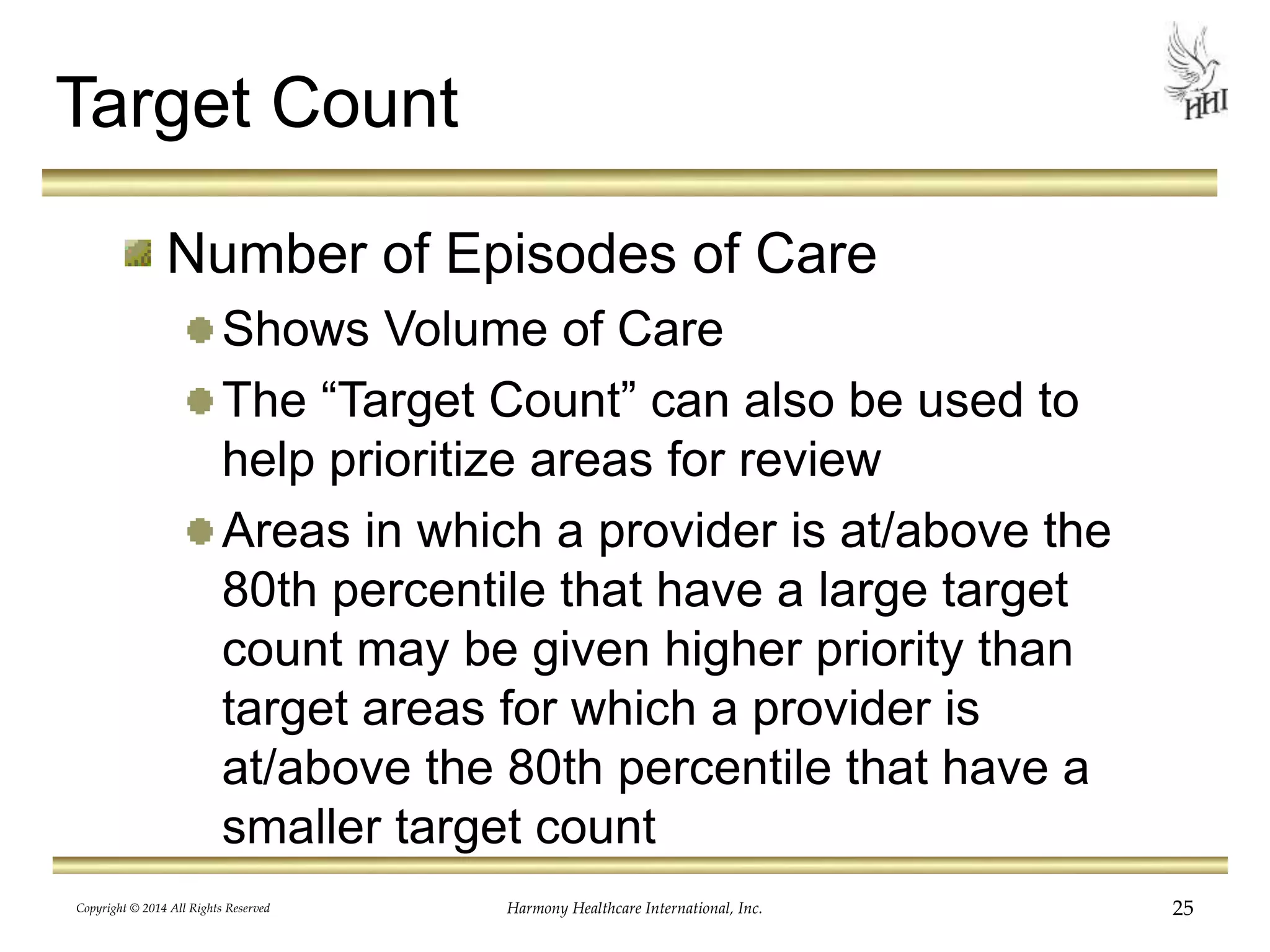 Target Count

HHI

Number of Episodes of Care

Shows Volume of Care

The “Target Count” can also be used to help prioritize areas for review

Areas in which a provider is at/above the 80th percentile that have a large target count may be given higher priority than target areas for which a provider is at/above the 80th percentile that have a smaller target count

Copyright © 2014 All Rights Reserved

Harmony Healthcare International, Inc.

25